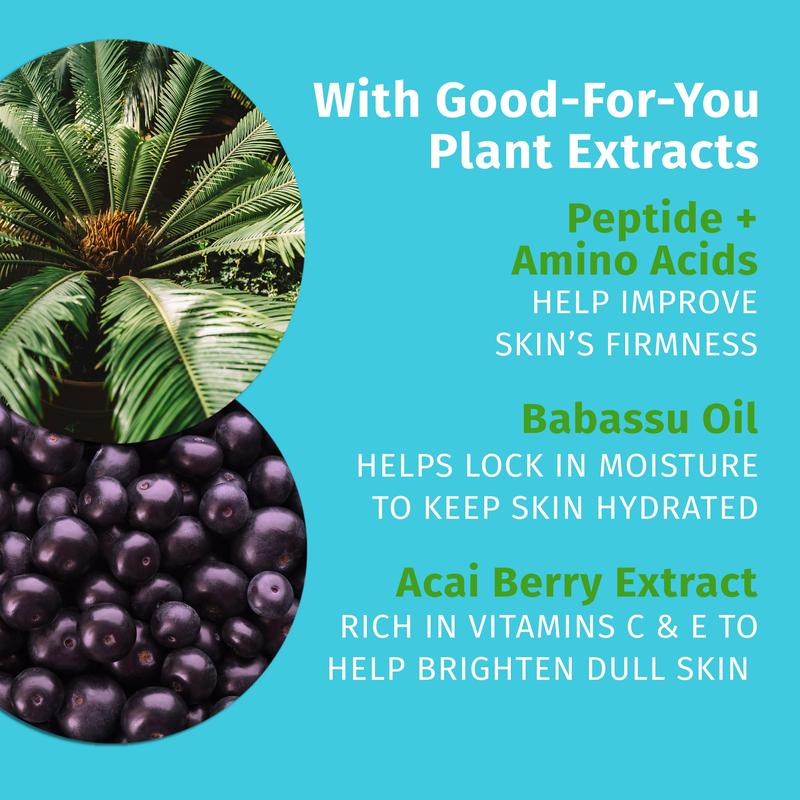 With Good-For-You Plant Extracts

Peptide + Amino Acids
HELP IMPROVE SKIN'S FIRMNESS

Babassu Oil
HELPS LOCK IN MOISTURE TO KEEP SKIN HYDRATED

Acai Berry Extract
RICH IN VITAMINS C & E TO HELP BRIGHTEN DULL SKIN